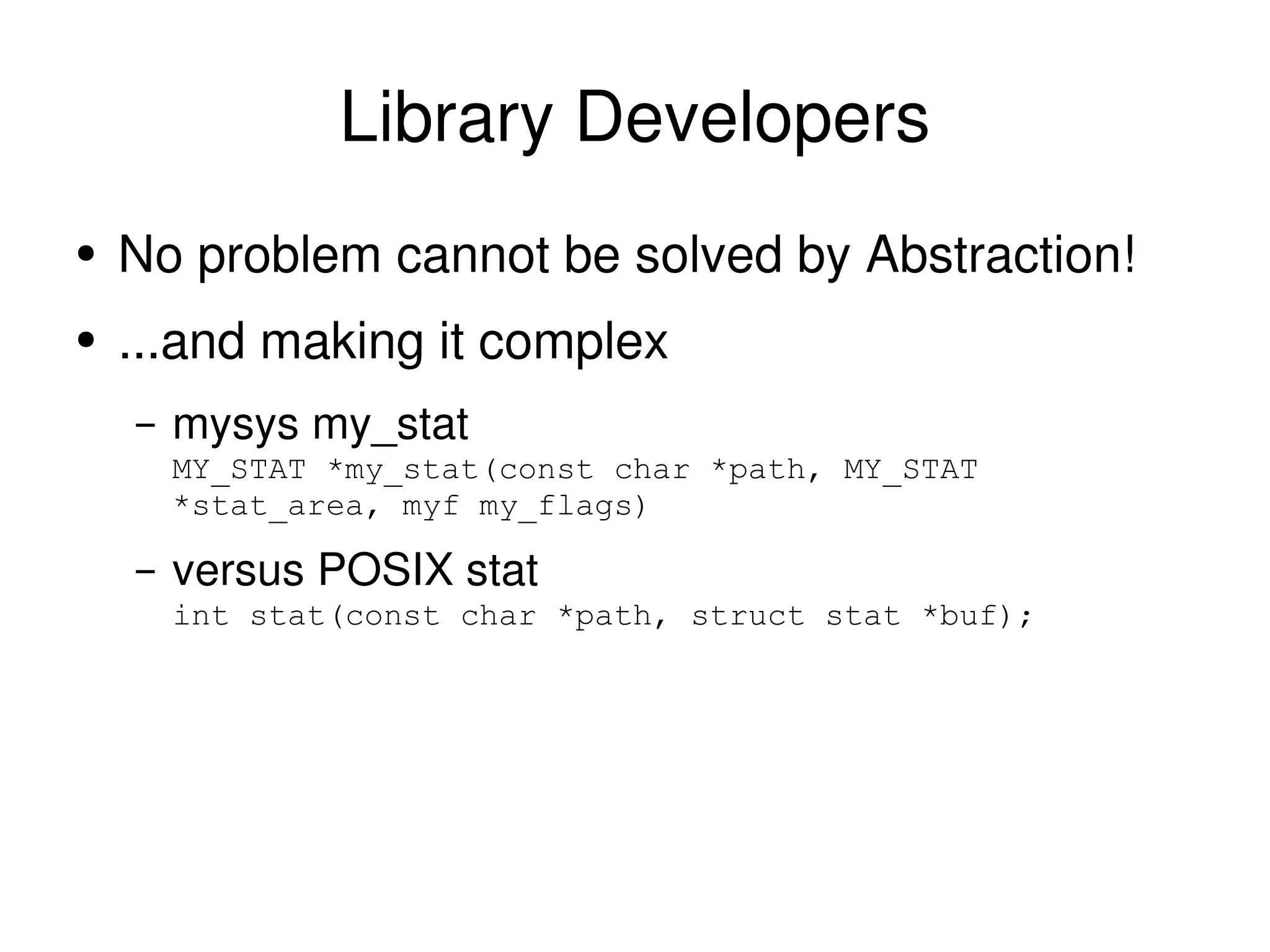 Library Developers

• No problem cannot be solved by Abstraction!

• ...and making it complex

– mysys my_stat
MY_STAT *my_stat(const char *path, MY_STAT *stat_area, myf my_flags)

– versus POSIX stat
int stat(const char *path, struct stat *buf);